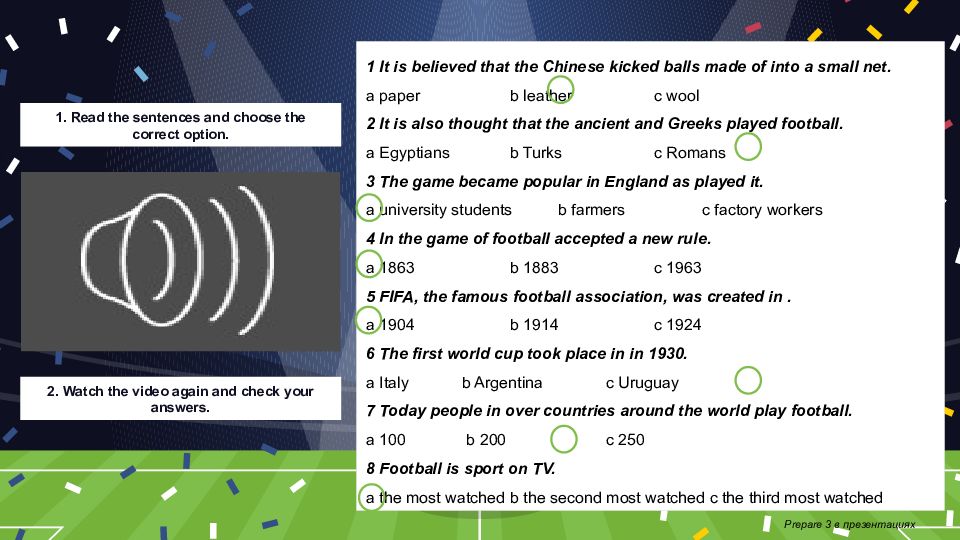 1. Read the sentences and choose the correct option.

2. Watch the video again and check your answers.

1 It is believed that the Chinese kicked balls made of into a small net.

a paper b leather c wool

2 It is also thought that the ancient and Greeks played football.

a Egyptians b Turks c Romans

3 The game became popular in England as played it.

a university students b farmers c factory workers

4 In the game of football accepted a new rule.

a 1863 b 1883 c 1963

5 FIFA, the famous football association, was created in .

a 1904 b 1914 c 1924

6 The first world cup took place in in 1930.

a Italy b Argentina c Uruguay

7 Today people in over countries around the world play football.

a 100 b 200 c 250

8 Football is sport on TV.

a the most watched b the second most watched c the third most watched

Prepare 3 в презентациях